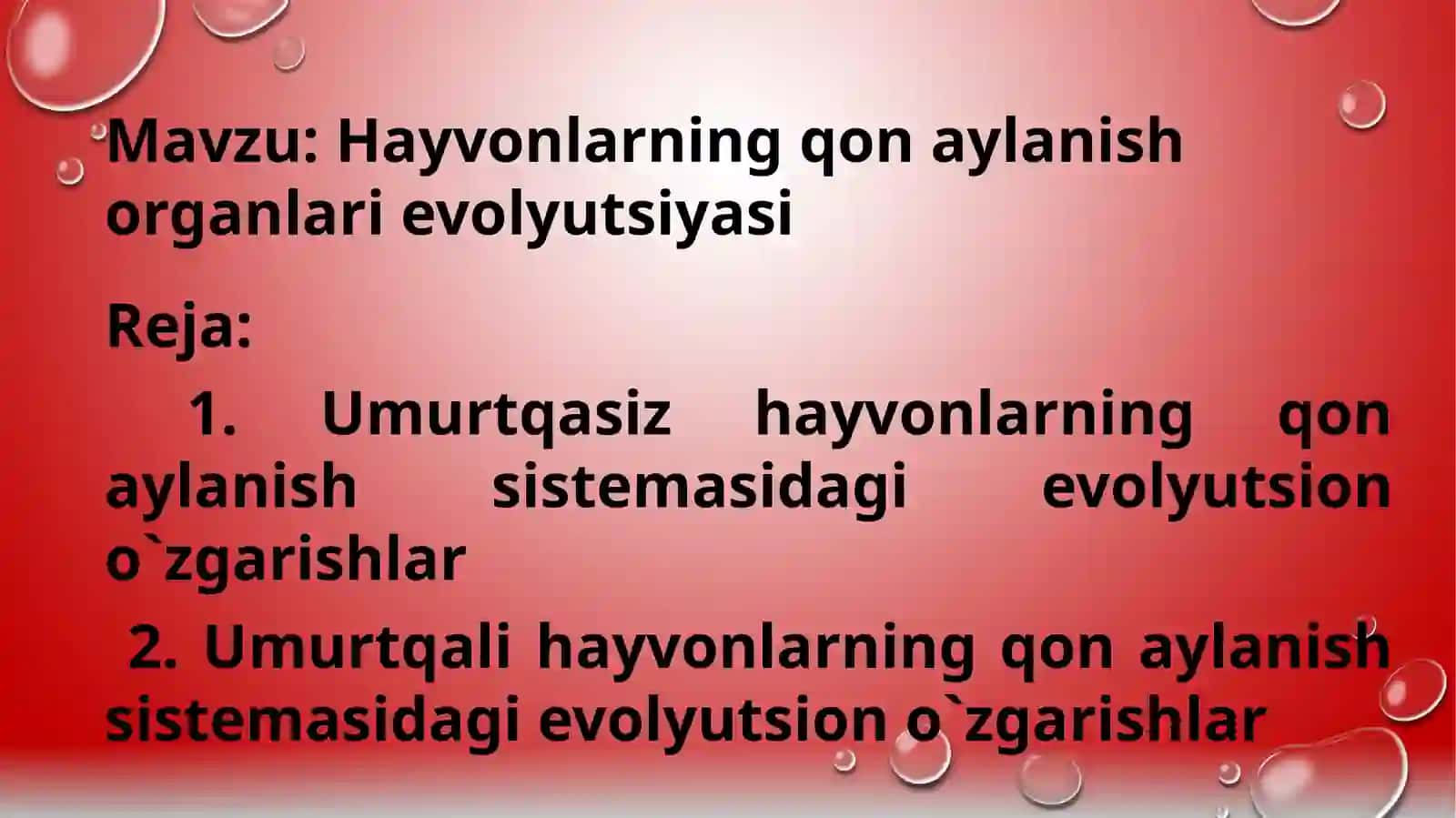 Mavzu: Hayvonlarning qon aylanish organlari evolyutsiyasi

Reja:

1. Umurtqasiz hayvonlarning qon aylanish sistemasidagi evolyutsion o`zgarishlar

2. Umurtqali hayvonlarning qon aylanish sistemasidagi evolyutsion o`zgarishlar